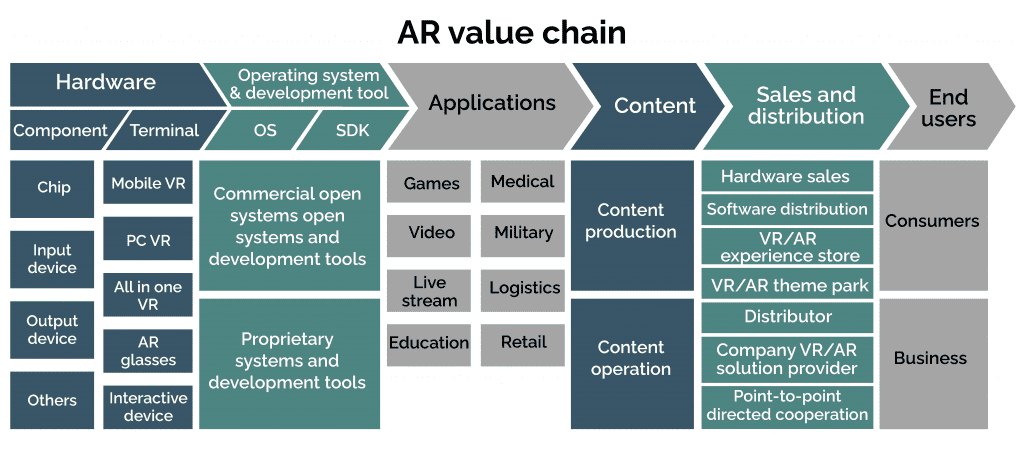 AR value chain

Hardware

Component

Terminal

Operating system & development tool

OS

SDK

Applications

Content

Sales and distribution

End users

Chip

Input device

Output device

Others

Mobile VR

PC VR

All in one VR

AR glasses

Interactive device

Commercial open systems open systems and development tools

Proprietary systems and development tools

Games

Video

Live stream

Education

Medical

Military

Logistics

Retail

Content production

Content operation

Hardware sales

Software distribution

VR/AR experience store

VR/AR theme park

Distributor

Company VR/AR solution provider

Point-to-point directed cooperation

Consumers

Business